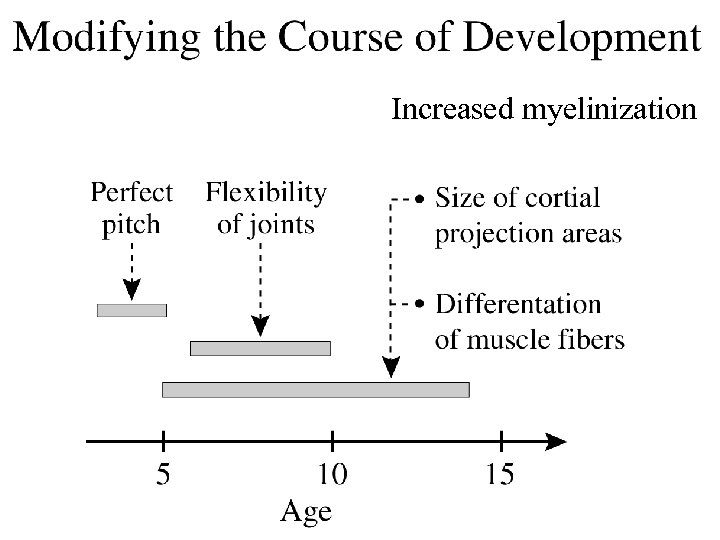 Modifying the Course of Development

Increased myelinization

Perfect pitch

Flexibility of joints

• Size of cortial projection areas

• Differentation of muscle fibers

5

10

15

Age